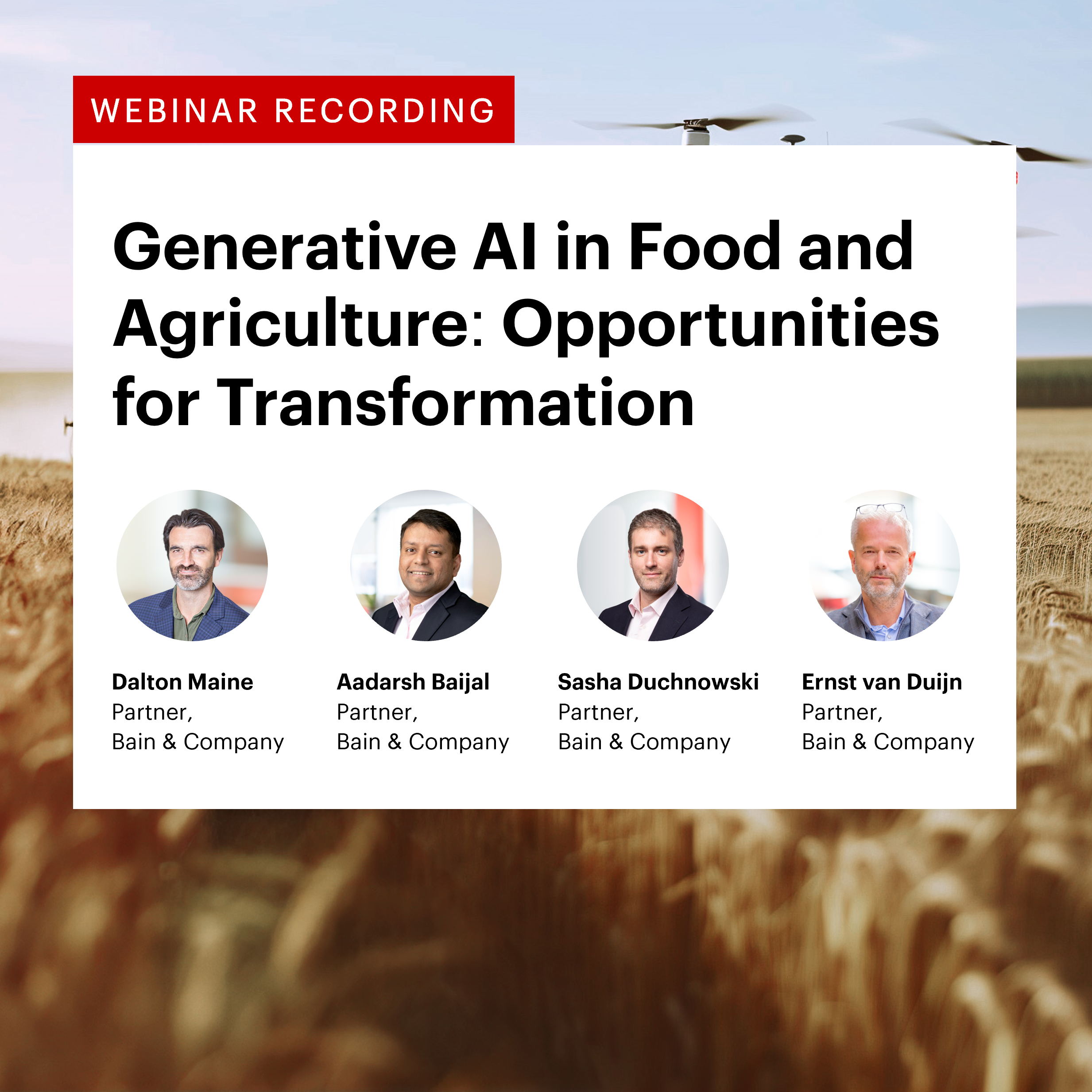 WEBINAR RECORDING

Generative AI in Food and Agriculture: Opportunities for Transformation

Dalton Maine
Partner,
Bain & Company

Aadarsh Baijal
Partner,
Bain & Company

Sasha Duchnowski
Partner,
Bain & Company

Ernst van Duijn
Partner,
Bain & Company